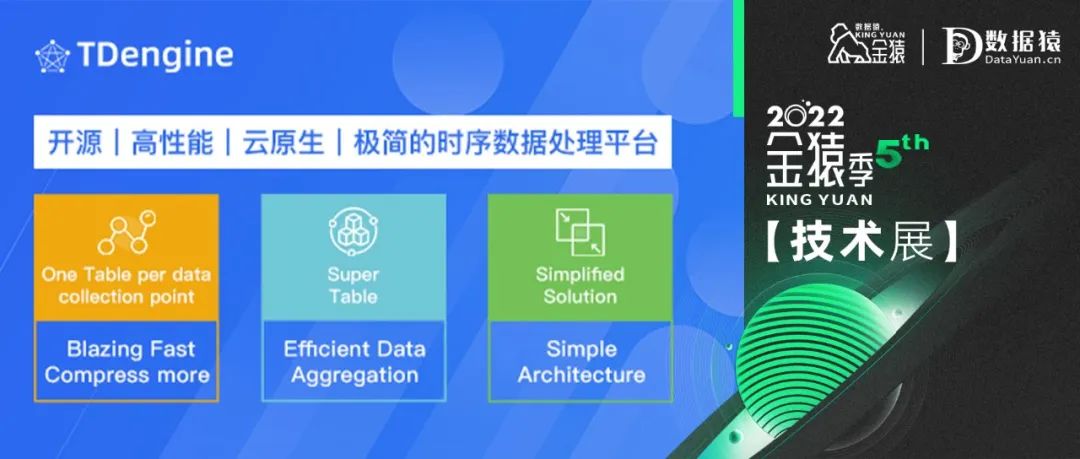 TDengine

开源 | 高性能 | 云原生 | 极简的时序数据处理平台

One Table per data collection point

Blazing Fast Compress more

Super Table

Efficient Data Aggregation

Simplified Solution

Simple Architecture

数据猿 KING YUAN 金猿

数据猿 DataYuan.cn

2022 金猿季 5th KING YUAN

【技术展】